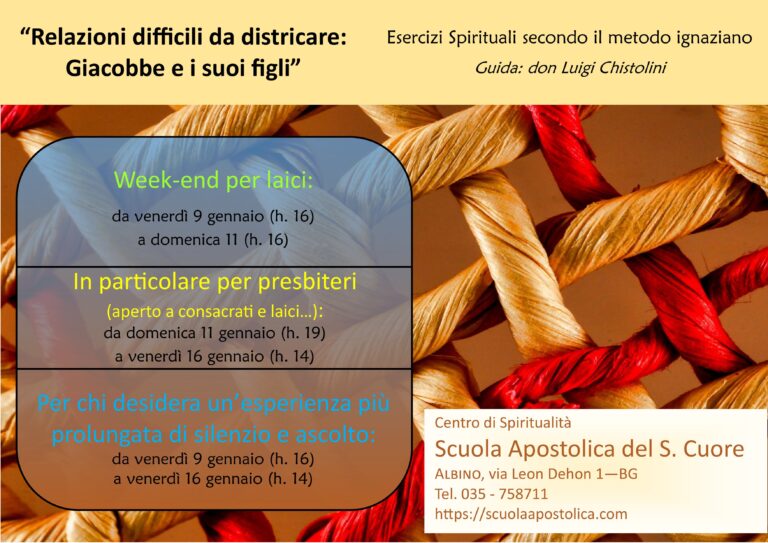 “Relazioni difficili da districare: Giacobbe e i suoi figli”

Esercizi Spirituali secondo il metodo ignaziano

Guida: don Luigi Chistolini

Week-end per laici:

da venerdì 9 gennaio (h. 16)
a domenica 11 (h. 16)

In particolare per presbiteri

(aperto a consacrati e laici...):
da domenica 11 gennaio (h. 19)
a venerdì 16 gennaio (h. 14)

Per chi desidera un’esperienza più prolungata di silenzio e ascolto:

da venerdì 9 gennaio (h. 16)
a venerdì 16 gennaio (h. 14)

Centro di Spiritualità

Scuola Apostolica del S. Cuore

ALBINO, via Leon Dehon 1—BG
Tel. 035 - 758711
https://scuolaapostolica.com